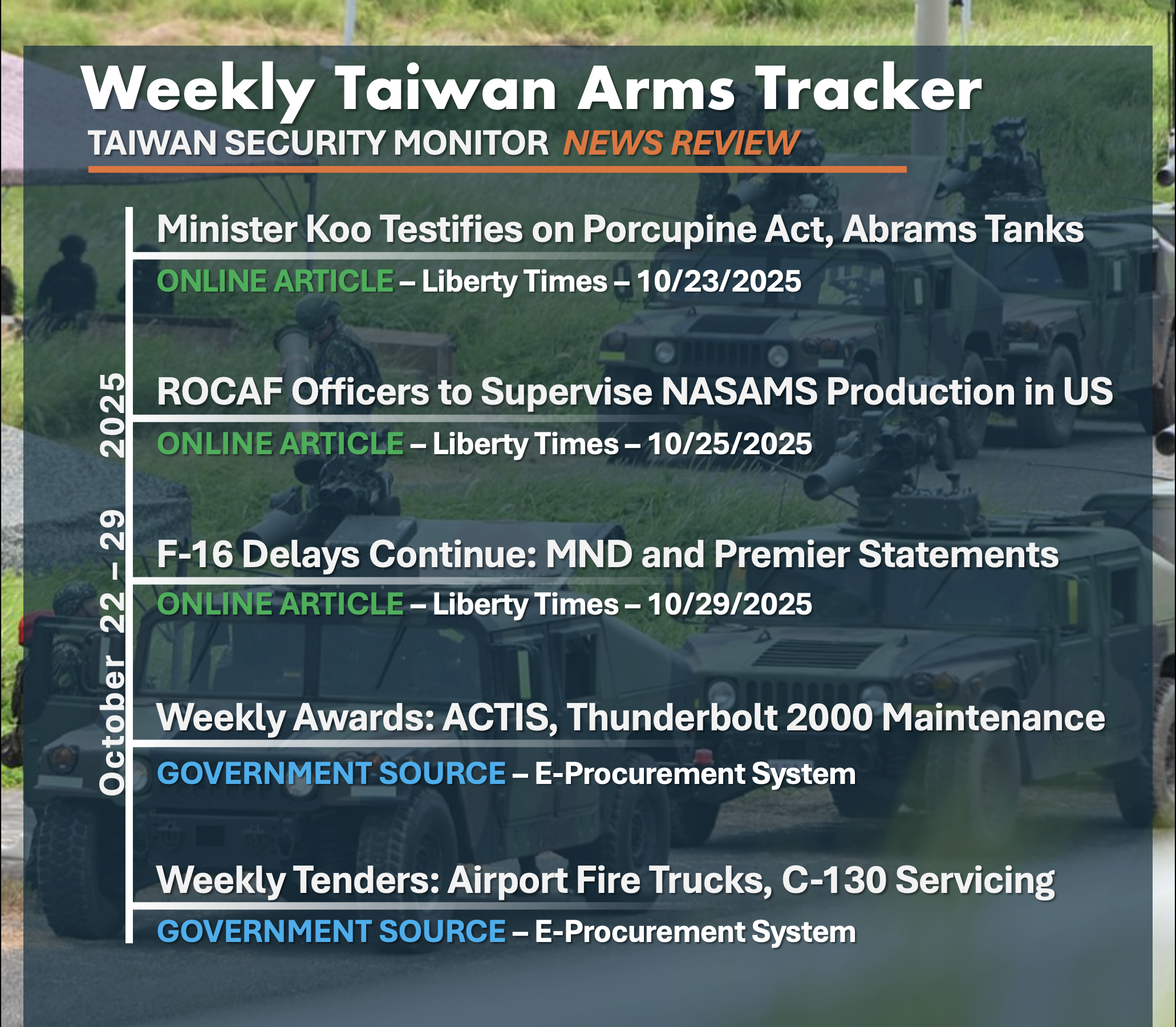 Weekly Taiwan Arms Tracker

TAIWAN SECURITY MONITOR NEWS REVIEW

October 22 – 29 2025

Minister Koo Testifies on Porcupine Act, Abrams Tanks

ONLINE ARTICLE – Liberty Times – 10/23/2025

ROCAF Officers to Supervise NASAMS Production in US

ONLINE ARTICLE – Liberty Times – 10/25/2025

F-16 Delays Continue: MND and Premier Statements

ONLINE ARTICLE – Liberty Times – 10/29/2025

Weekly Awards: ACTIS, Thunderbolt 2000 Maintenance

GOVERNMENT SOURCE – E-Procurement System

Weekly Tenders: Airport Fire Trucks, C-130 Servicing

GOVERNMENT SOURCE – E-Procurement System